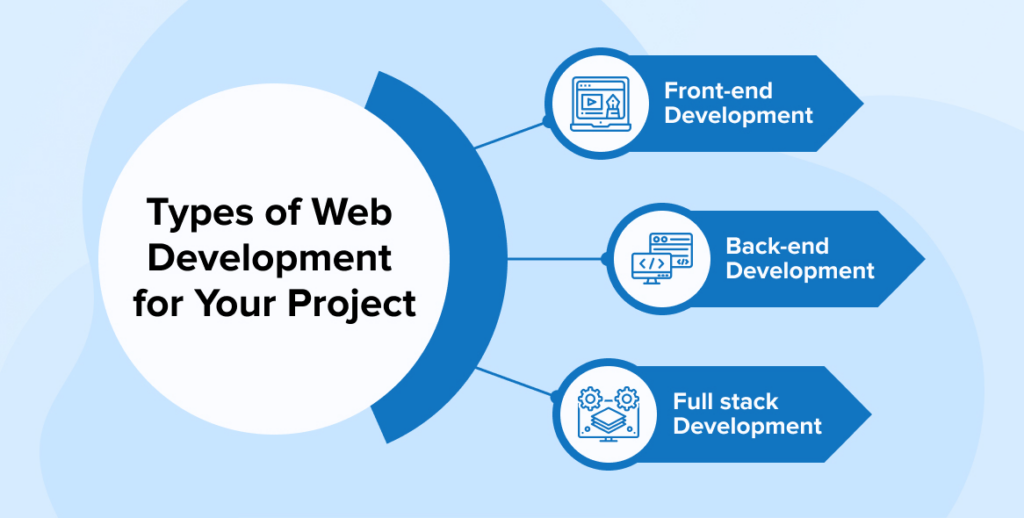 Types of Web Development for Your Project

Front-end Development

Back-end Development

Full stack Development